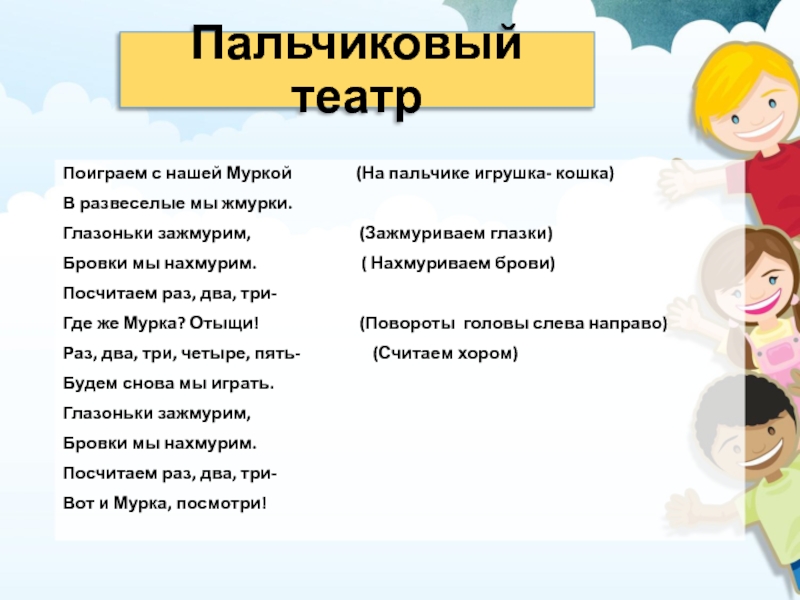 Пальчиковый театр

Поиграем с нашей Муркой (На пальчике игрушка- кошка)
В развеселые мы жмурки.
Глазоньки зажмурим, (Зажмуриваем глазки)
Бровки мы нахмурим. ( Нахмуриваем брови)
Посчитаем раз, два, три-
Где же Мурка? Отыщи! (Повороты головы слева направо)
Раз, два, три, четыре, пять- (Считаем хором)
Будем снова мы играть.
Глазоньки зажмурим,
Бровки мы нахмурим.
Посчитаем раз, два, три-
Вот и Мурка, посмотри!